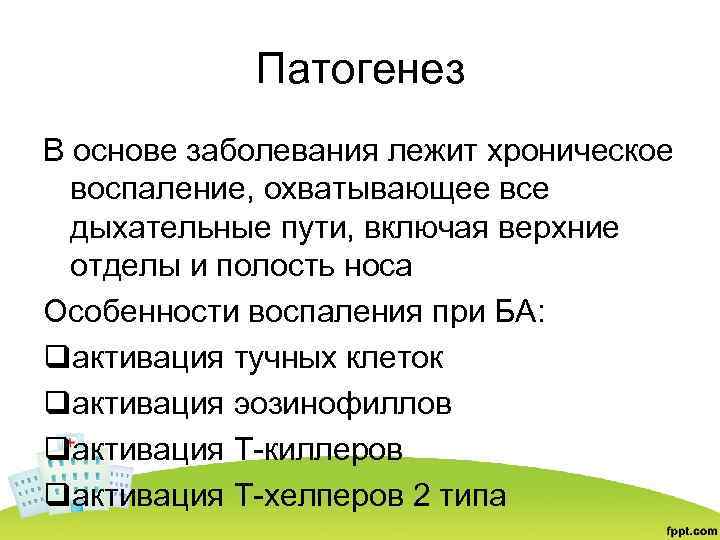 Патогенез

В основе заболевания лежит хроническое воспаление, охватывающее все дыхательные пути, включая верхние отделы и полость носа

Особенности воспаления при БА:

❑активация тучных клеток

❑активация эозинофиллов

❑активация Т-киллеров

❑активация Т-хелперов 2 типа

fppt.com